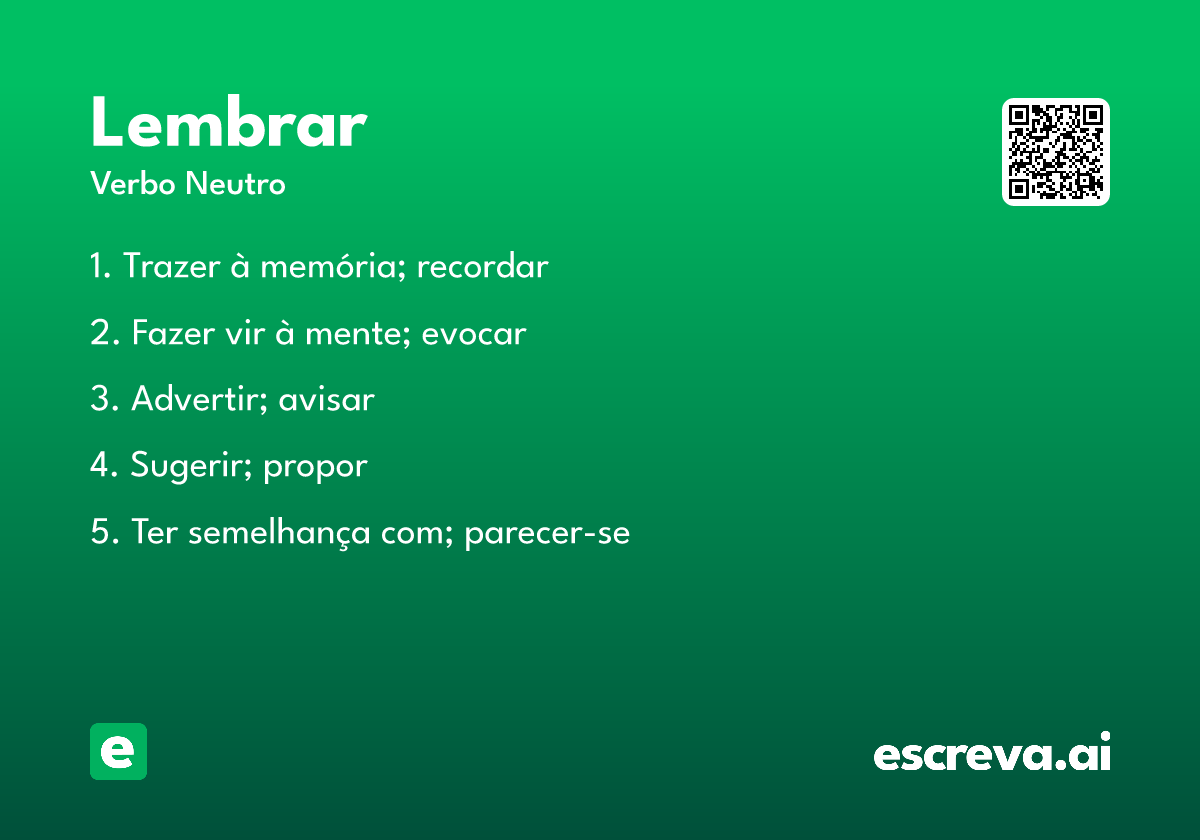 Lembrar

Verbo Neutro

1. Trazer à memória; recordar

2. Fazer vir à mente; evocar

3. Advertir; avisar

4. Sugerir; propor

5. Ter semelhança com; parecer-se

e

escreva.ai